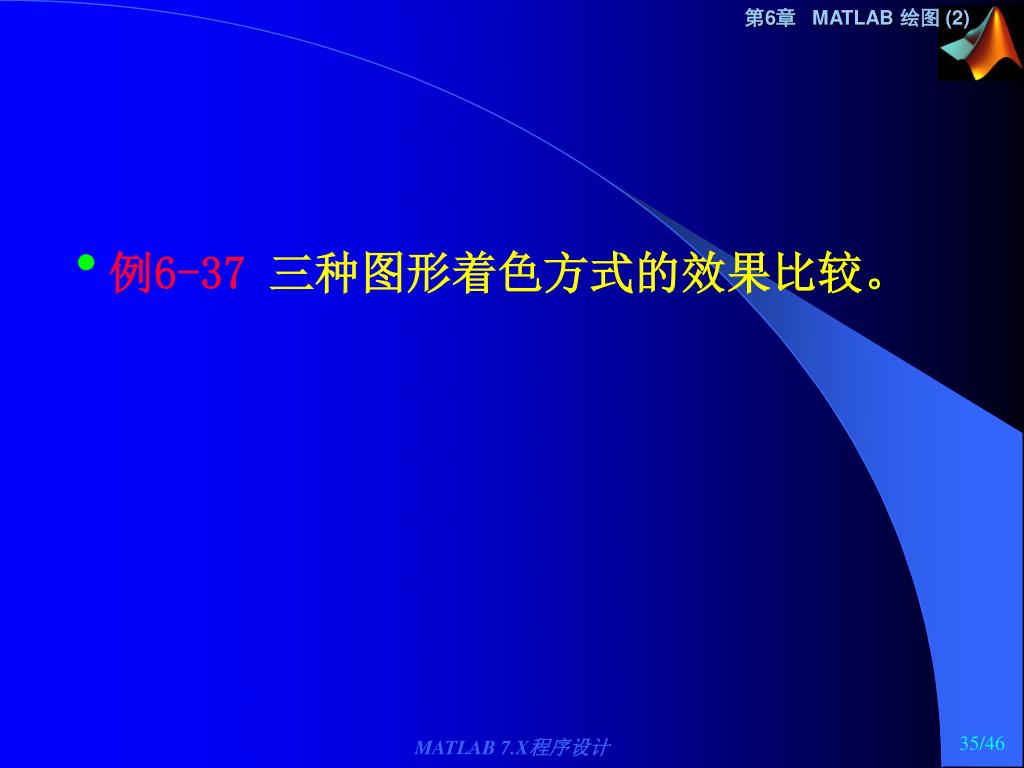 第6章 MATLAB 绘图 (2)

• 例6-37 三种图形着色方式的效果比较。

MATLAB 7.X程序设计

35/46